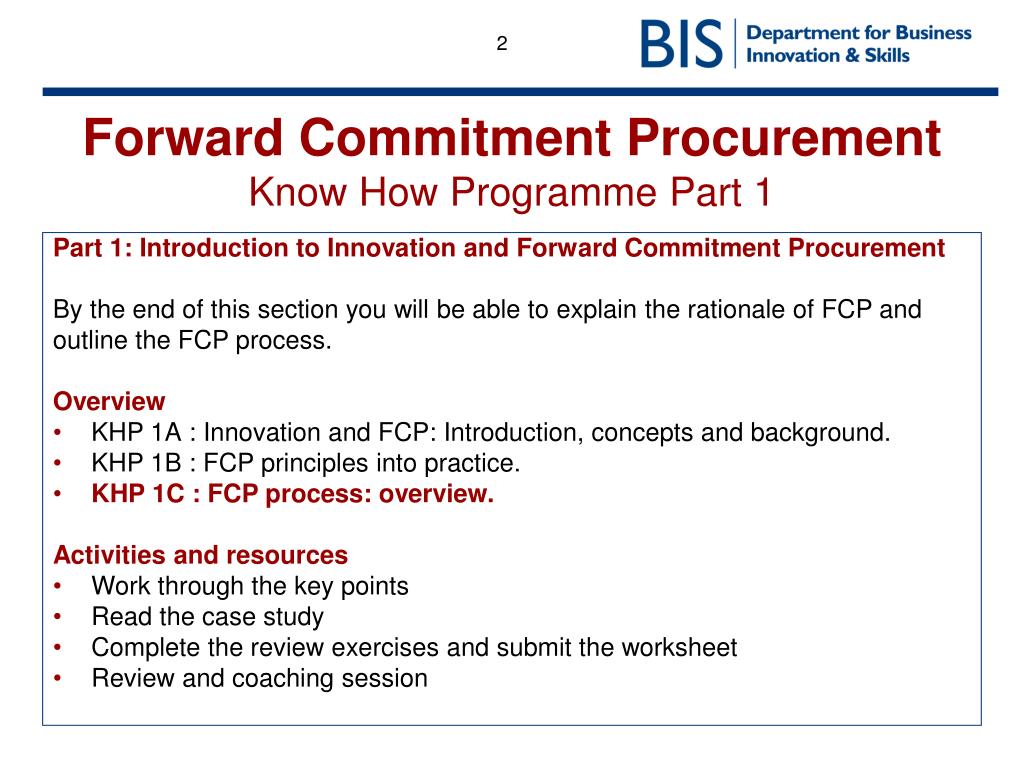 2

BIS | Department for Business Innovation & Skills

Forward Commitment Procurement
Know How Programme Part 1

Part 1: Introduction to Innovation and Forward Commitment Procurement

By the end of this section you will be able to explain the rationale of FCP and outline the FCP process.

Overview
• KHP 1A : Innovation and FCP: Introduction, concepts and background.
• KHP 1B : FCP principles into practice.
• KHP 1C : FCP process: overview.

Activities and resources
• Work through the key points
• Read the case study
• Complete the review exercises and submit the worksheet
• Review and coaching session